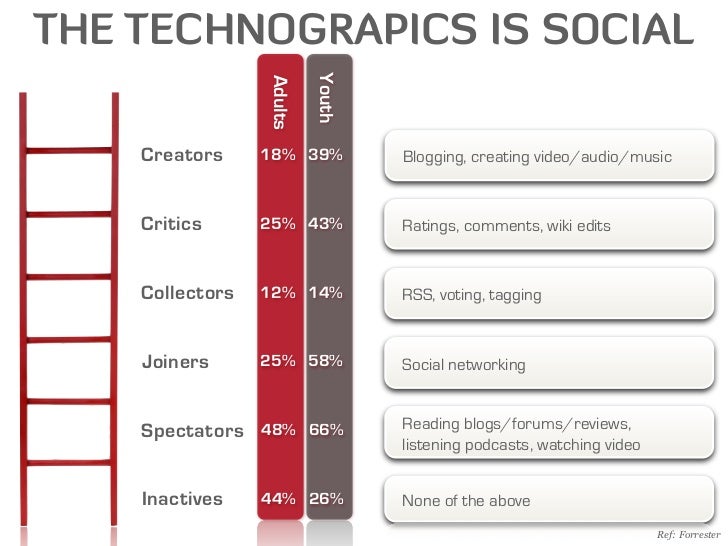 THE TECHNOGRAPICS IS SOCIAL

|  | Adults | Youth |  |
|---|---|---|---|
| Creators | 18% | 39% | Blogging, creating video/audio/music |
| Critics | 25% | 43% | Ratings, comments, wiki edits |
| Collectors | 12% | 14% | RSS, voting, tagging |
| Joiners | 25% | 58% | Social networking |
| Spectators | 48% | 66% | Reading blogs/forums/reviews, listening podcasts, watching video |
| Inactives | 44% | 26% | None of the above |

Ref: Forrester